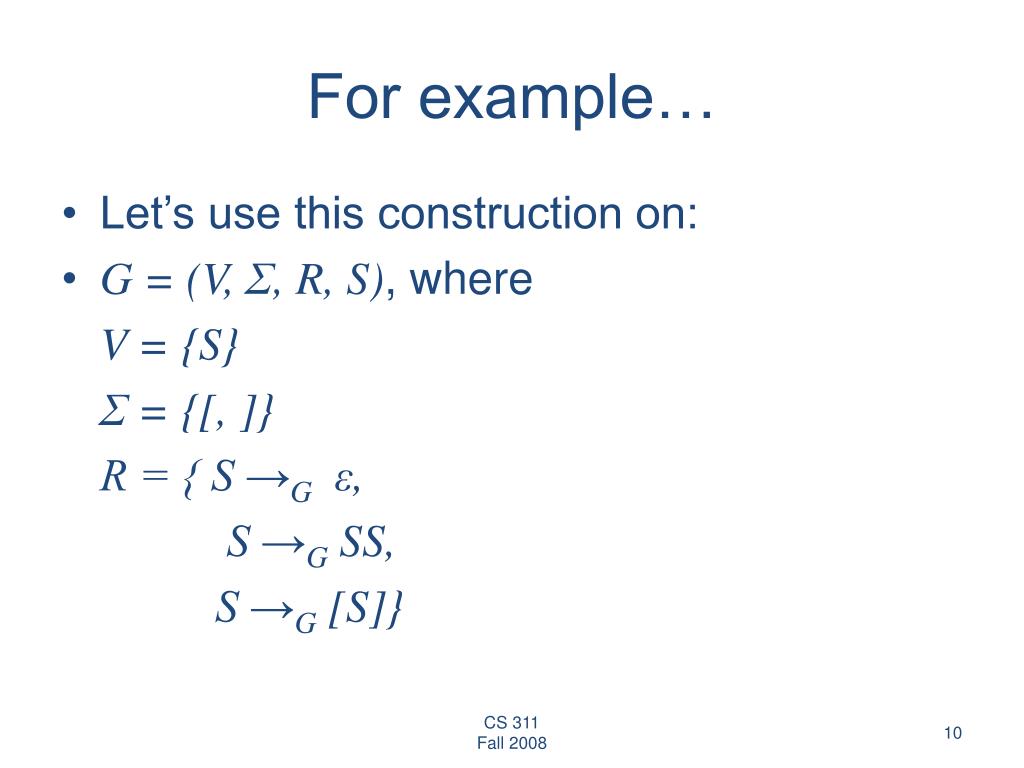 For example…

• Let's use this construction on:
• $G = (V, \Sigma, R, S)$, where

$V = \{S\}$

$\Sigma = \{[, ]\}$

$R = \{ S \rightarrow_G \varepsilon,$

$S \rightarrow_G SS,$

$S \rightarrow_G [S]\}$

CS 311
Fall 2008

10